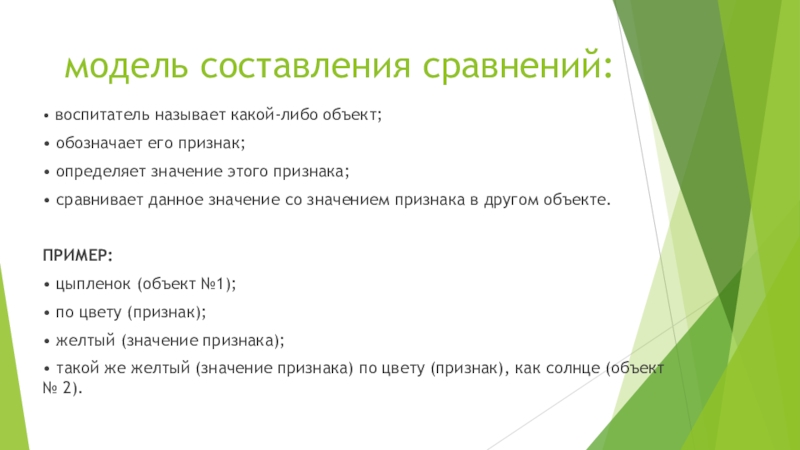 модель составления сравнений:

• воспитатель называет какой-либо объект;

• обозначает его признак;

• определяет значение этого признака;

• сравнивает данное значение со значением признака в другом объекте.

ПРИМЕР:

• цыпленок (объект №1);

• по цвету (признак);

• желтый (значение признака);

• такой же желтый (значение признака) по цвету (признак), как солнце (объект № 2).